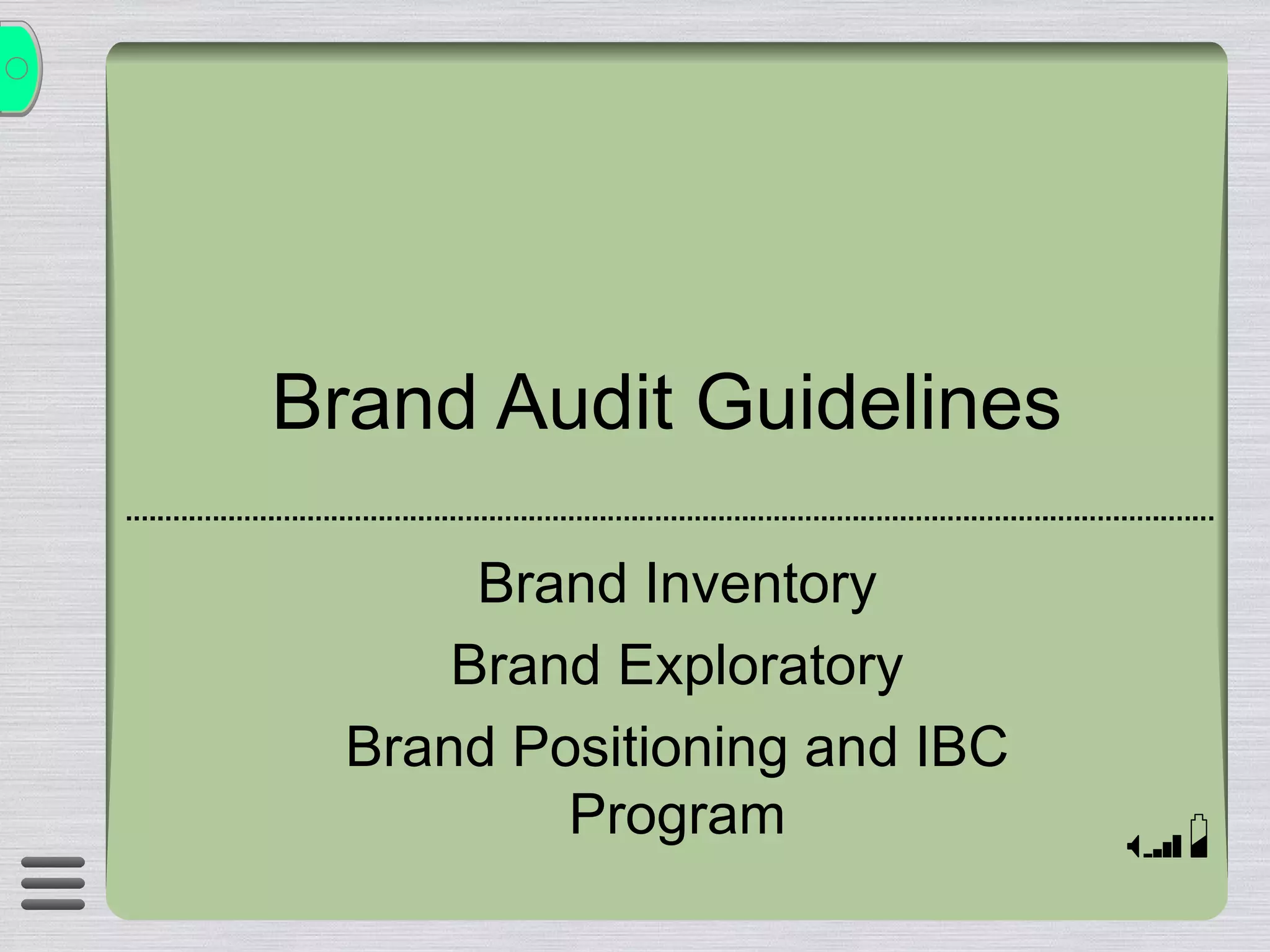 Brand Audit Guidelines

Brand Inventory

Brand Exploratory

Brand Positioning and IBC Program